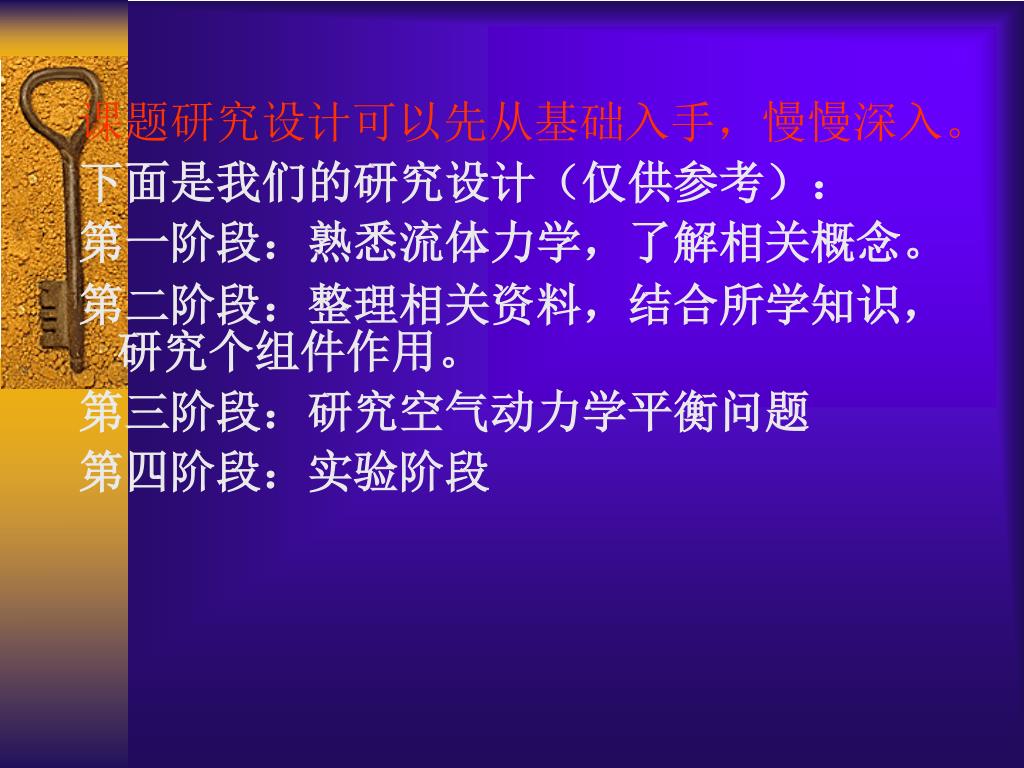 课题研究设计可以先从基础入手，慢慢深入。
下面是我们的研究设计（仅供参考）：
第一阶段：熟悉流体力学，了解相关概念。
第二阶段：整理相关资料，结合所学知识，研究个组件作用。
第三阶段：研究空气动力学平衡问题
第四阶段：实验阶段